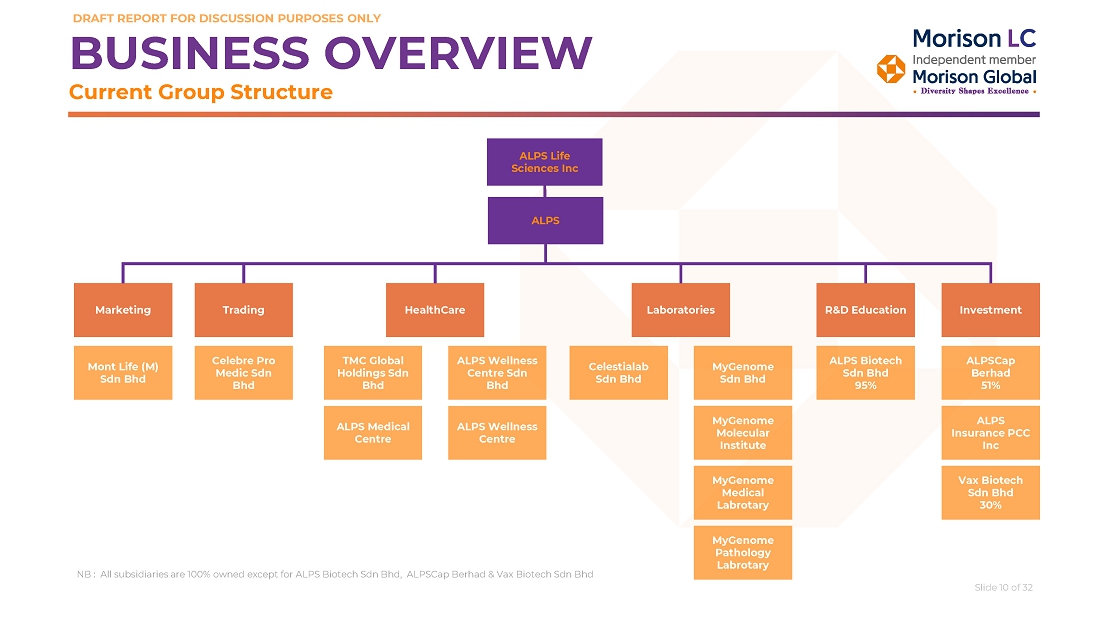 DRAFT REPORT FOR DISCUSSION PURPOSES ONLY

BUSINESS OVERVIEW

Current Group Structure

Morison LC
Independent member
Morison Global
Diversity Shapes Excellence

ALPS Life Sciences Inc

ALPS

Marketing

Mont Life (M) Sdn Bhd

Trading

Celebre Pro Medic Sdn Bhd

HealthCare

TMC Global Holdings Sdn Bhd

ALPS Medical Centre

ALPS Wellness Centre Sdn Bhd

ALPS Wellness Centre

Laboratories

Celestialab Sdn Bhd

MyGenome Sdn Bhd

MyGenome Molecular Institute

MyGenome Medical Labrotary

MyGenome Pathology Labrotary

R&D Education

ALPS Biotech Sdn Bhd 95%

Investment

ALPSCap Berhad 51%

ALPS Insurance PCC Inc

Vax Biotech Sdn Bhd 30%

NB : All subsidiaries are 100% owned except for ALPS Biotech Sdn Bhd, ALPSCap Berhad & Vax Biotech Sdn Bhd

Slide 10 of 32